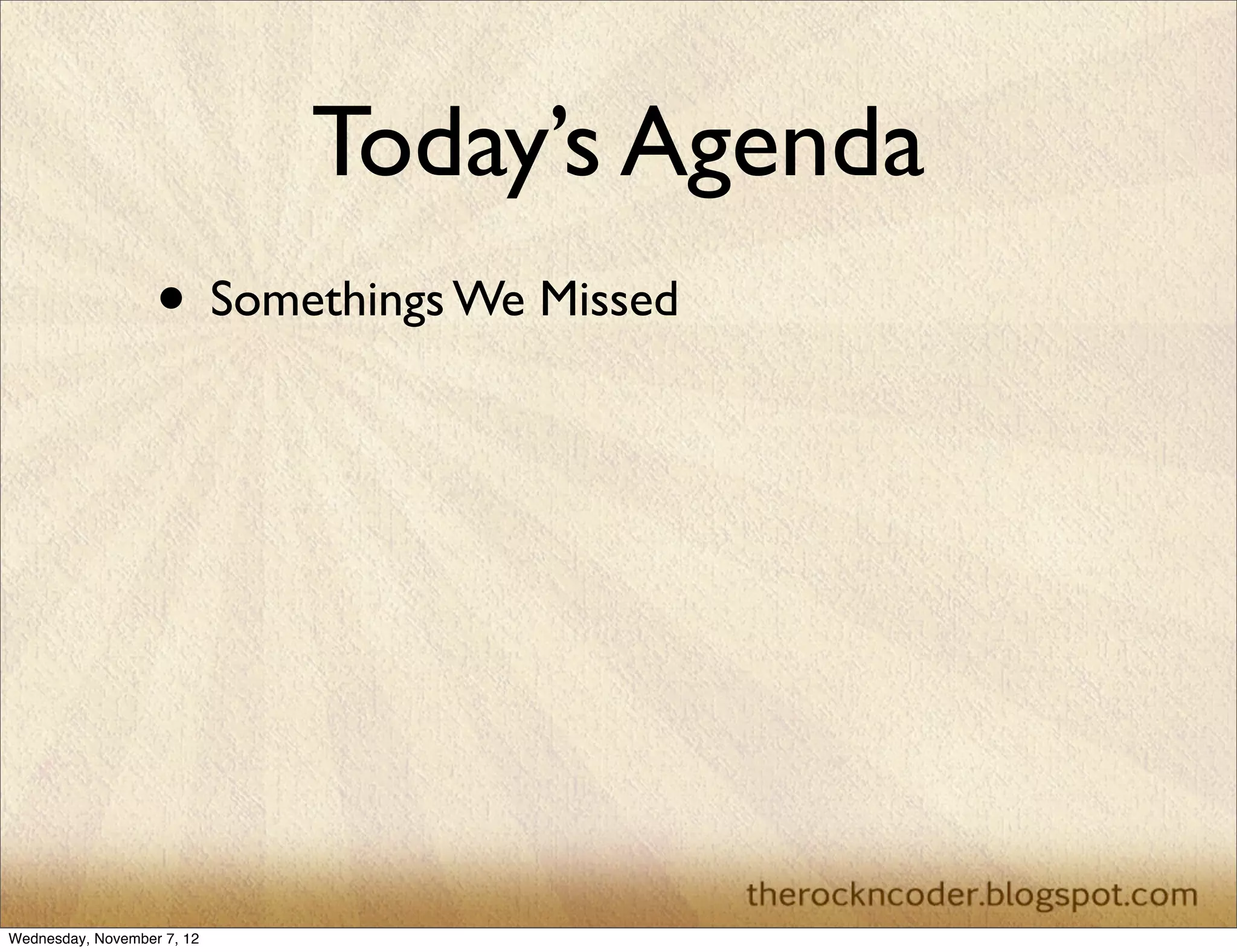 Today's Agenda

• Somethings We Missed

therockncoder.blogspot.com

Wednesday, November 7, 12